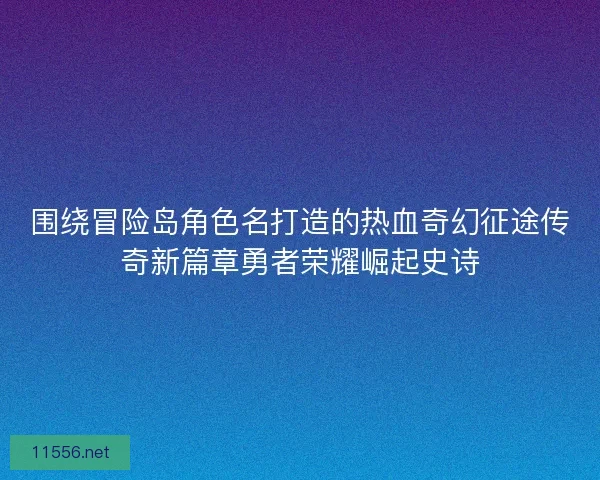 围绕冒险岛角色名打造的热血奇幻征途传奇新篇章勇者荣耀崛起史诗

11556.net